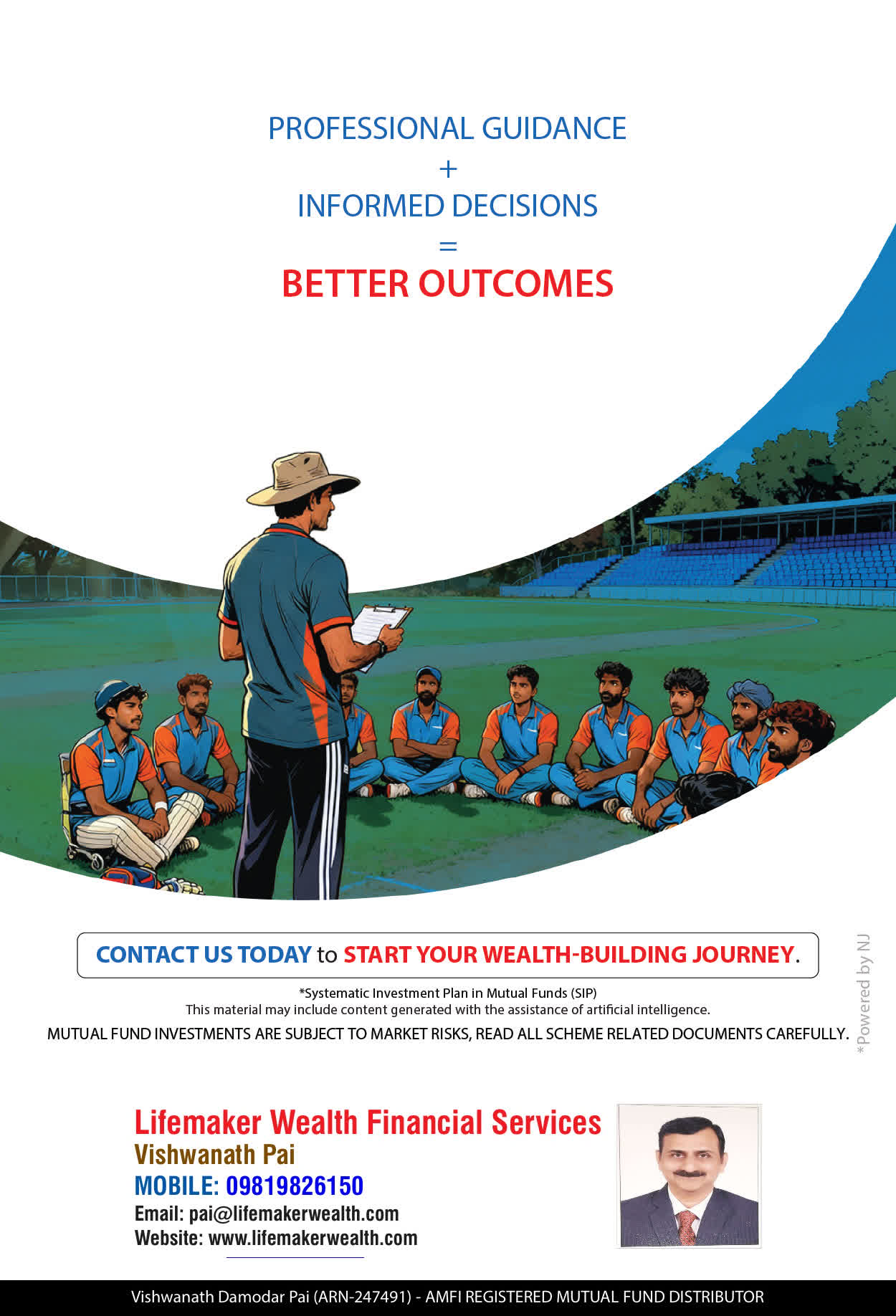 PROFESSIONAL GUIDANCE
+
INFORMED DECISIONS
=
BETTER OUTCOMES

CONTACT US TODAY to START YOUR WEALTH-BUILDING JOURNEY.

*Systematic Investment Plan in Mutual Funds (SIP)
This material may include content generated with the assistance of artificial intelligence.
MUTUAL FUND INVESTMENTS ARE SUBJECT TO MARKET RISKS, READ ALL SCHEME RELATED DOCUMENTS CAREFULLY.

*Powered by NJ

Lifemaker Wealth Financial Services
Vishwanath Pai
MOBILE: 09819826150
Email: pai@lifemakerwealth.com
Website: www.lifemakerwealth.com

Vishwanath Damodar Pai (ARN-247491) - AMFI REGISTERED MUTUAL FUND DISTRIBUTOR